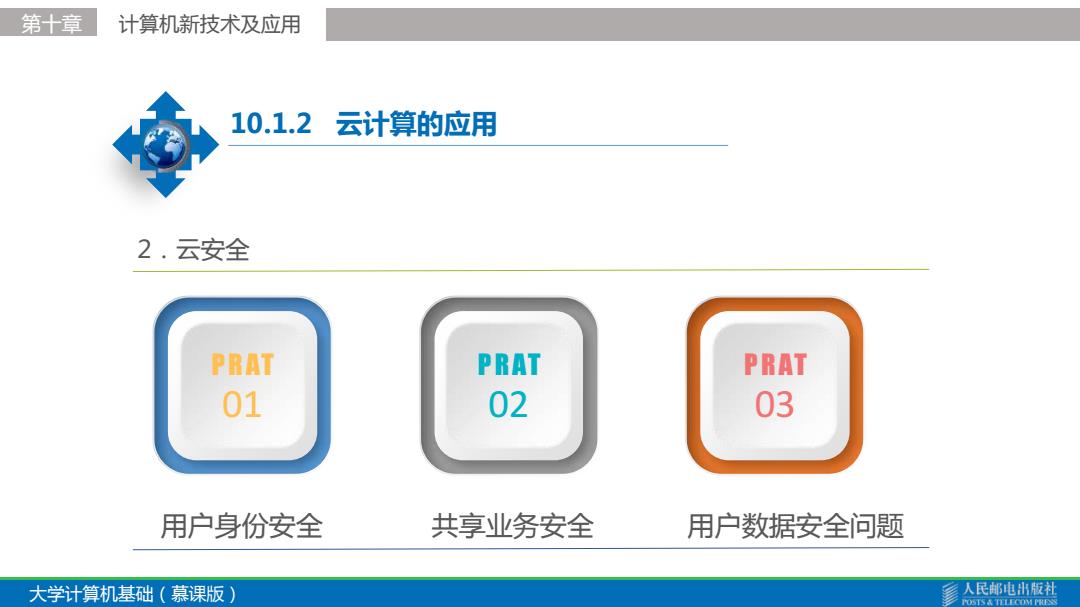 第十章 计算机新技术及应用

10.1.2 云计算的应用

2．云安全

PRAT
01

PRAT
02

PRAT
03

用户身份安全

共享业务安全

用户数据安全问题

大学计算机基础（慕课版）

人民邮电出版社
POSTS & TELECOM PRESS